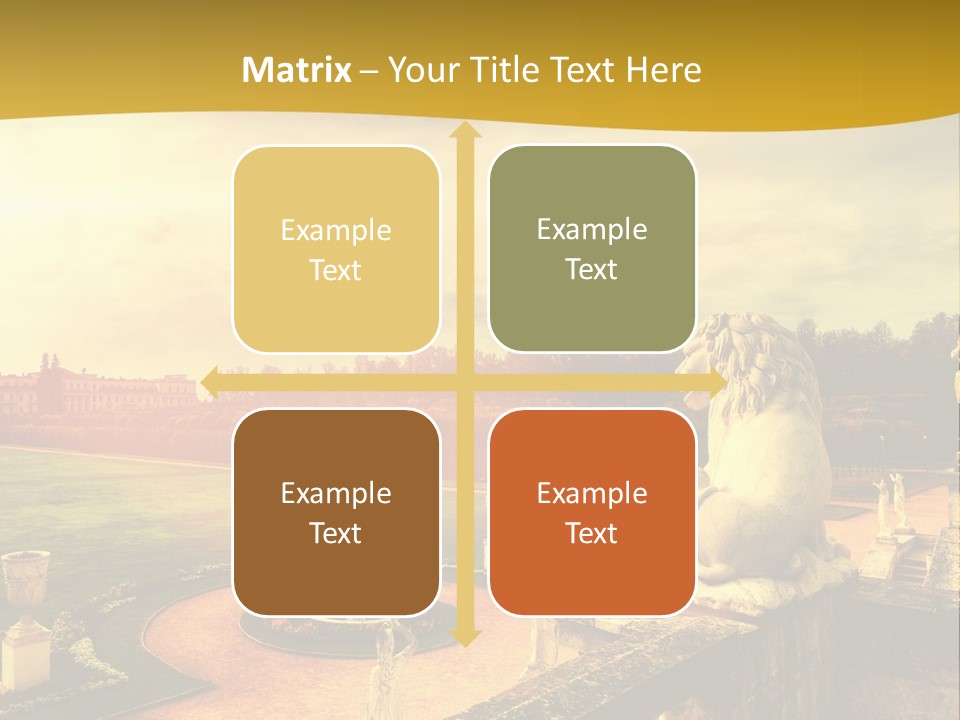 Matrix – Your Title Text Here

Example Text

Example Text

Example Text

Example Text